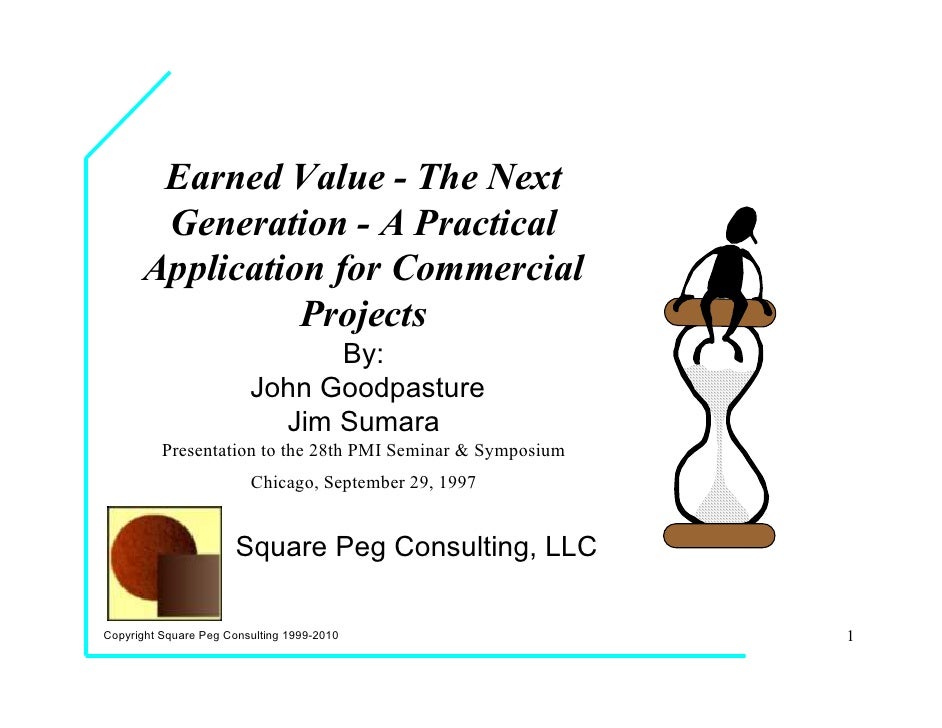 Earned Value - The Next Generation - A Practical Application for Commercial Projects

By:
John Goodpasture
Jim Sumara

Presentation to the 28th PMI Seminar & Symposium

Chicago, September 29, 1997

Square Peg Consulting, LLC

Copyright Square Peg Consulting 1999-2010

1